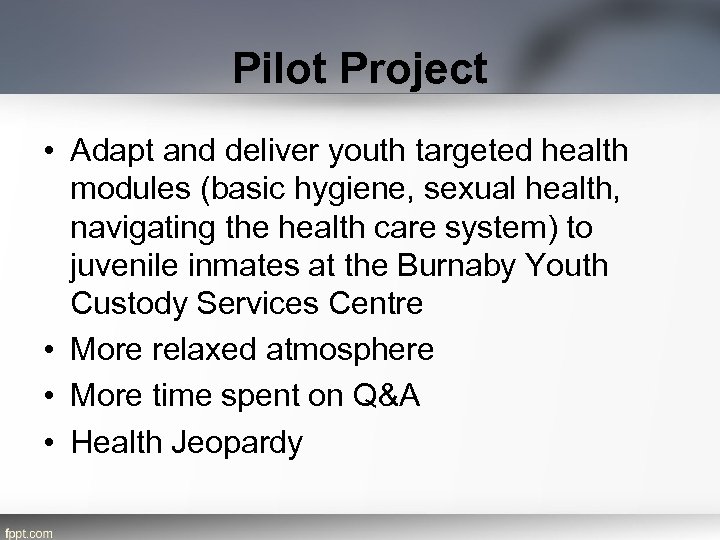 Pilot Project

• Adapt and deliver youth targeted health modules (basic hygiene, sexual health, navigating the health care system) to juvenile inmates at the Burnaby Youth Custody Services Centre
• More relaxed atmosphere
• More time spent on Q&A
• Health Jeopardy

fppt.com